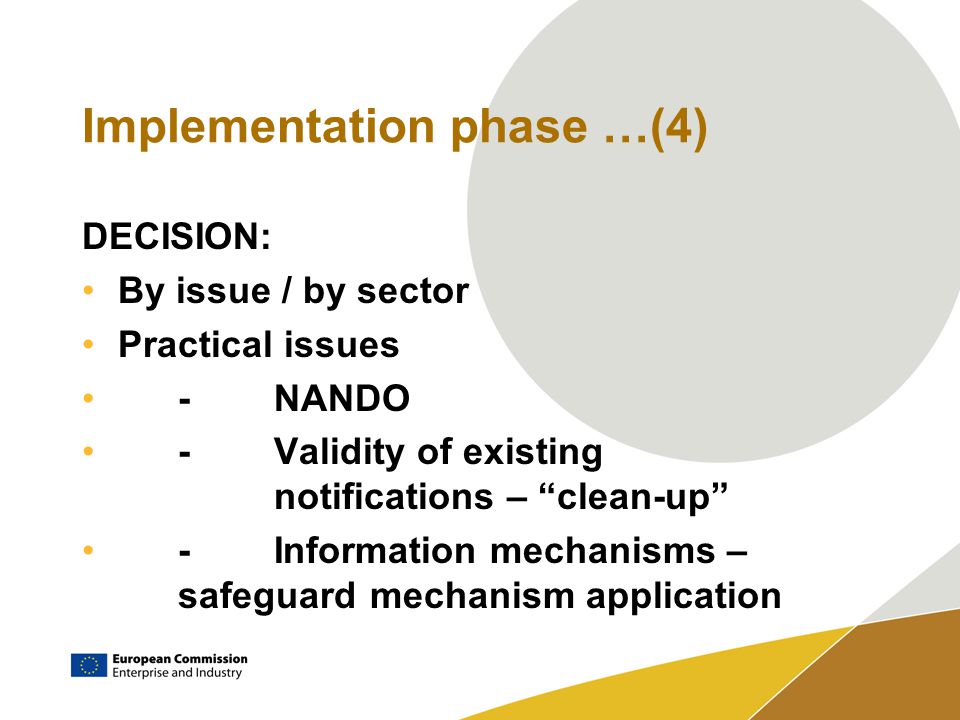 Implementation phase …(4)

DECISION:

• By issue / by sector
• Practical issues
• - NANDO
• - Validity of existing notifications – “clean-up”
• - Information mechanisms – safeguard mechanism application

European Commission
Enterprise and Industry